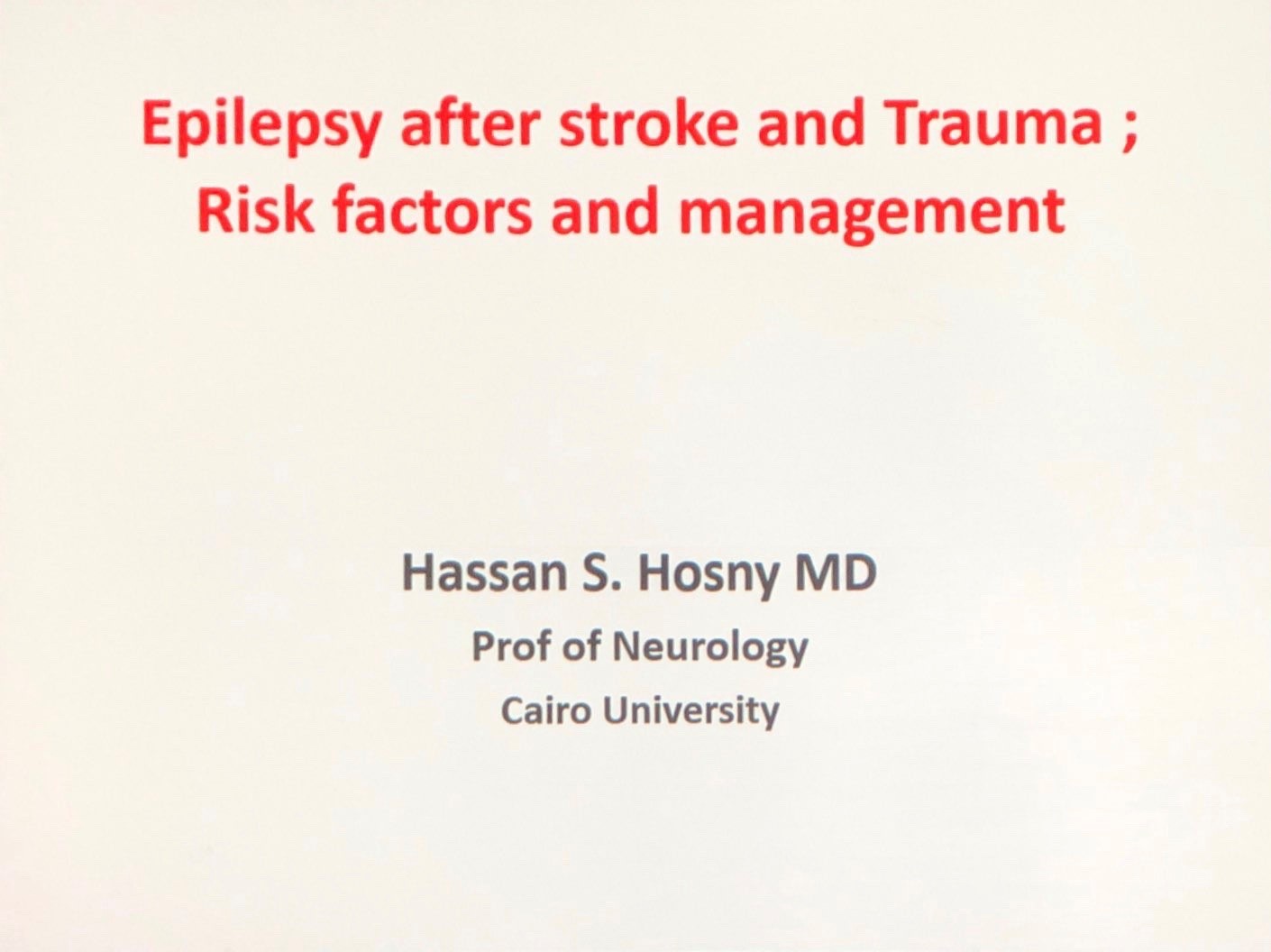 Epilepsy after stroke and Trauma ; Risk factors and management

Hassan S. Hosny MD
Prof of Neurology
Cairo University